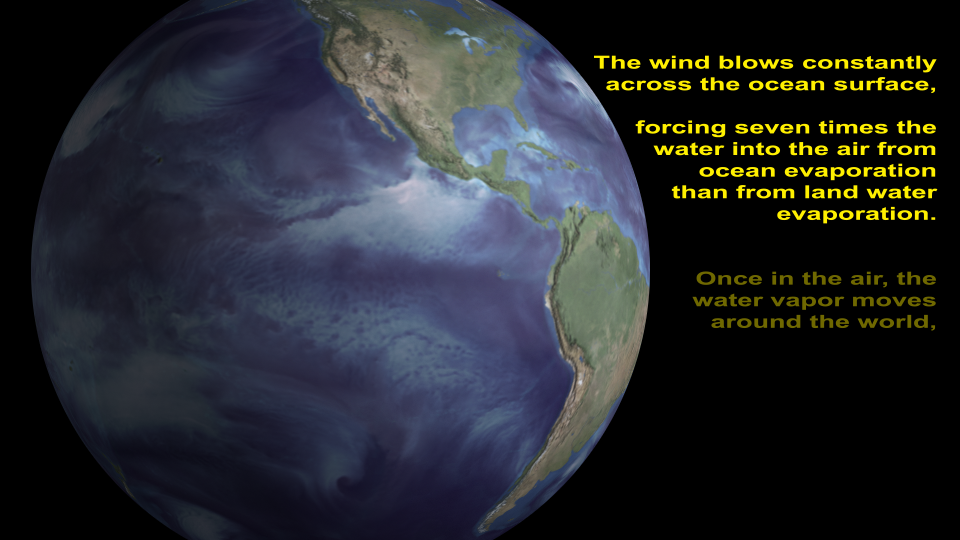 The wind blows constantly across the ocean surface,

forcing seven times the water into the air from ocean evaporation than from land water evaporation.

Once in the air, the water vapor moves around the world,